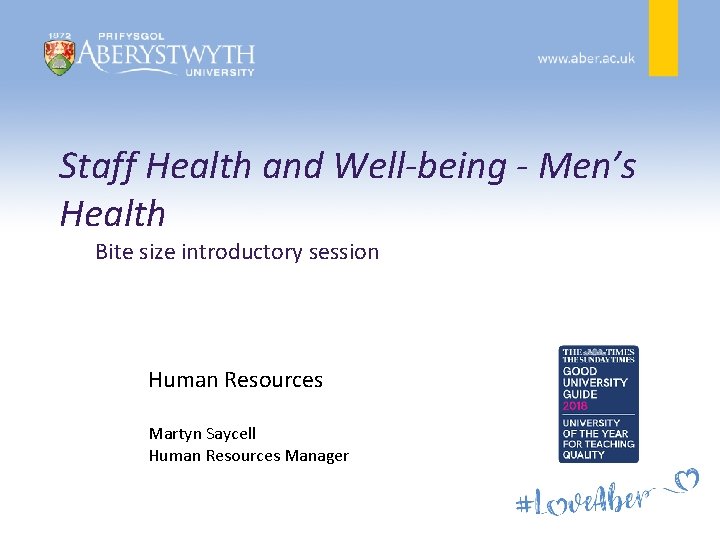 1872 PRIFYSGOL ABERYSTWYTH UNIVERSITY

www.aber.ac.uk

Staff Health and Well-being - Men's Health

Bite size introductory session

Human Resources

Martyn Saycell
Human Resources Manager

THE TIMES THE SUNDAY TIMES GOOD UNIVERSITY GUIDE 2018 UNIVERSITY OF THE YEAR FOR TEACHING QUALITY

#LoveAber